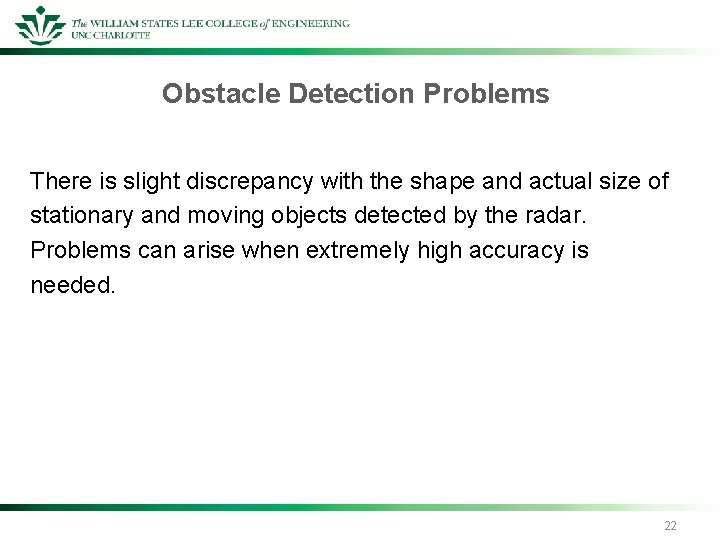 The WILLIAM STATES LEE COLLEGE of ENGINEERING
UNC CHARLOTTE

Obstacle Detection Problems

There is slight discrepancy with the shape and actual size of stationary and moving objects detected by the radar. Problems can arise when extremely high accuracy is needed.

22